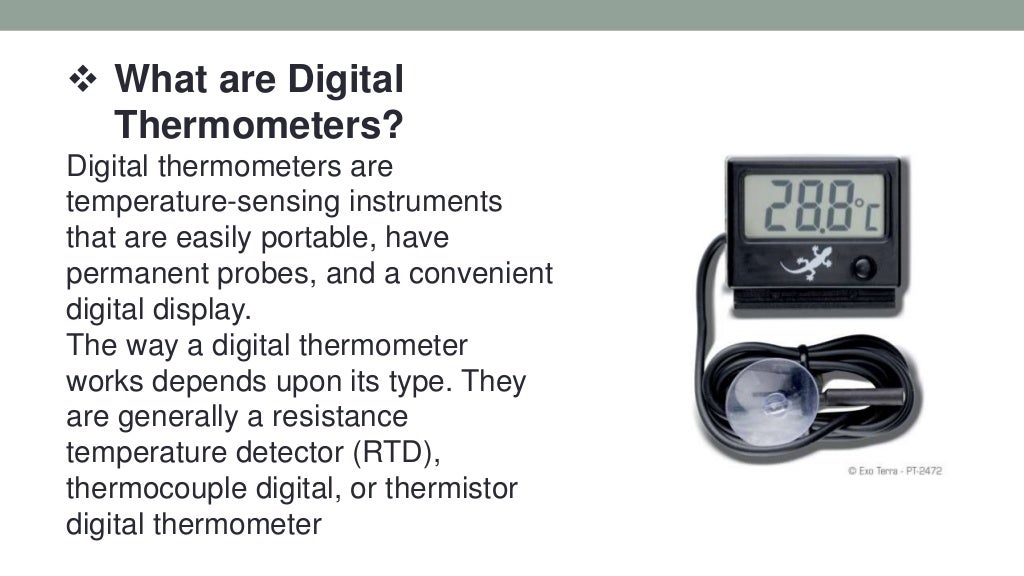 ❖ What are Digital Thermometers?

Digital thermometers are temperature-sensing instruments that are easily portable, have permanent probes, and a convenient digital display.
The way a digital thermometer works depends upon its type. They are generally a resistance temperature detector (RTD), thermocouple digital, or thermistor digital thermometer

28.8°C

© Exo Terra - PT-2472